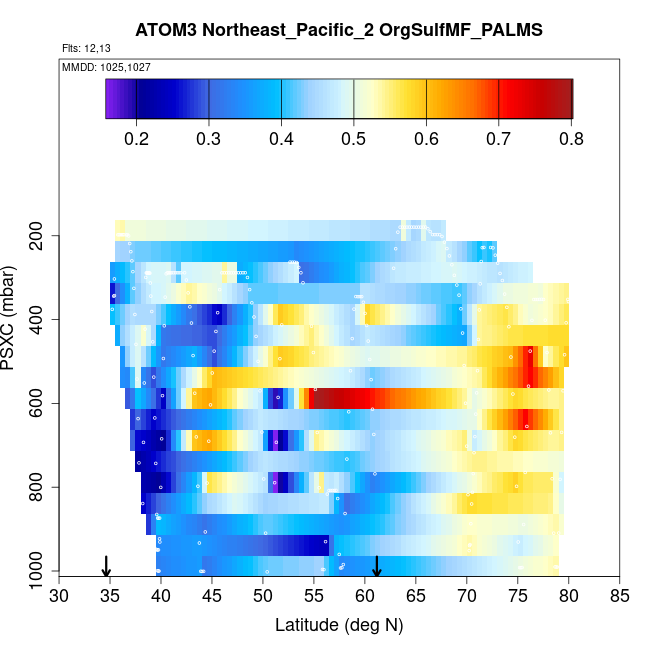 ATOM3 Northeast_Pacific_2 OrgSulfMF_PALMS

Flts: 12,13

MMDD: 1025,1027

0.2 0.3 0.4 0.5 0.6 0.7 0.8

PSXC (mbar)

200
400
600
800
1000

30 35 40 45 50 55 60 65 70 75 80 85

Latitude (deg N)